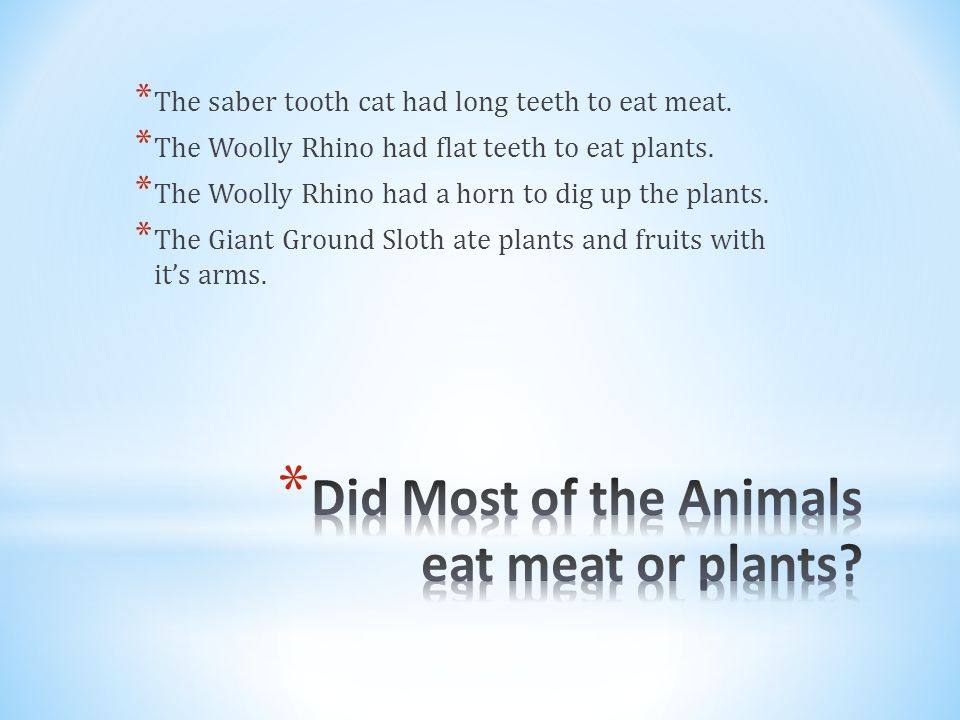 * The saber tooth cat had long teeth to eat meat.
* The Woolly Rhino had flat teeth to eat plants.
* The Woolly Rhino had a horn to dig up the plants.
* The Giant Ground Sloth ate plants and fruits with it's arms.

* Did Most of the Animals eat meat or plants?